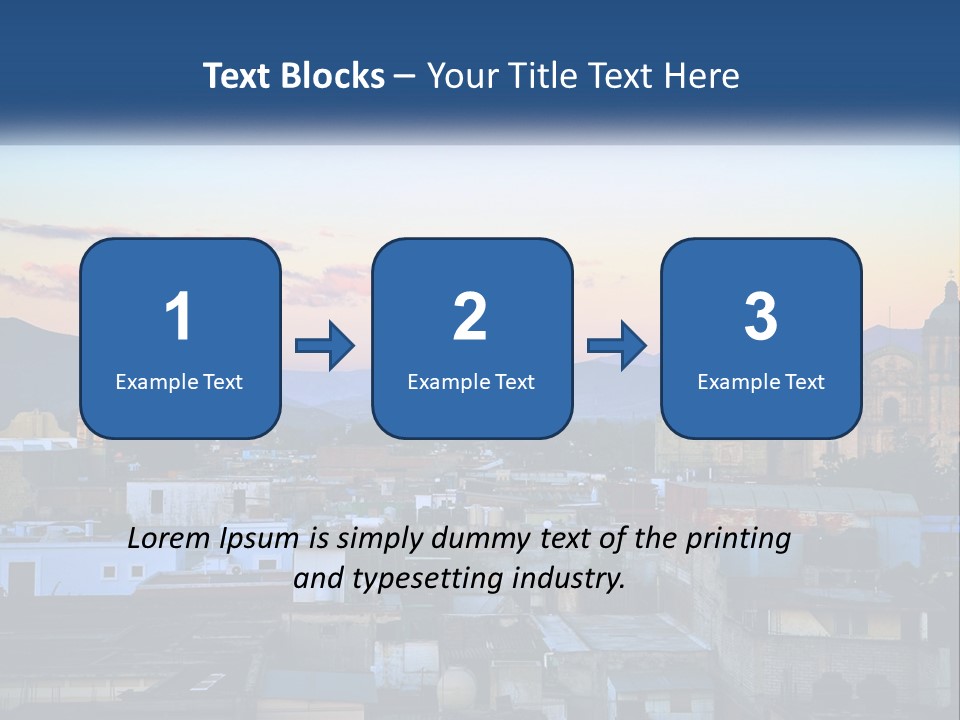 Text Blocks – Your Title Text Here

1
Example Text

2
Example Text

3
Example Text

Lorem Ipsum is simply dummy text of the printing and typesetting industry.